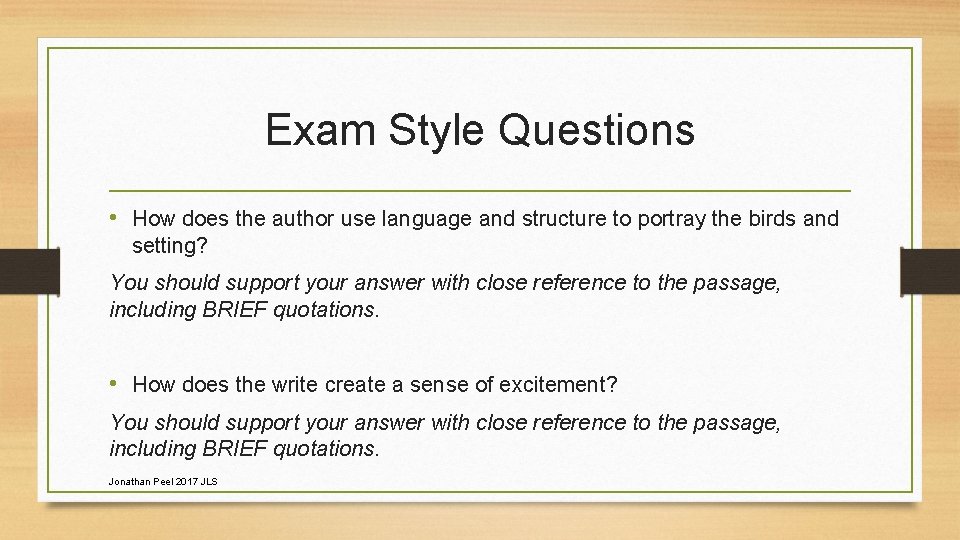 Exam Style Questions

• How does the author use language and structure to portray the birds and setting?

You should support your answer with close reference to the passage, including BRIEF quotations.

• How does the write create a sense of excitement?

You should support your answer with close reference to the passage, including BRIEF quotations.

Jonathan Peel 2017 JLS